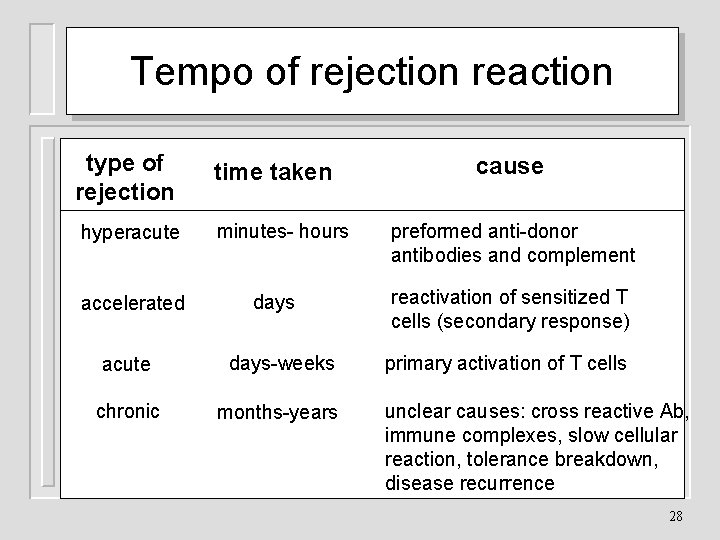 Tempo of rejection reaction

| type of rejection | time taken | cause |
|---|---|---|
| hyperacute | minutes- hours | preformed anti-donor antibodies and complement |
| accelerated | days | reactivation of sensitized T cells (secondary response) |
| acute | days-weeks | primary activation of T cells |
| chronic | months-years | unclear causes: cross reactive Ab, immune complexes, slow cellular reaction, tolerance breakdown, disease recurrence |

28